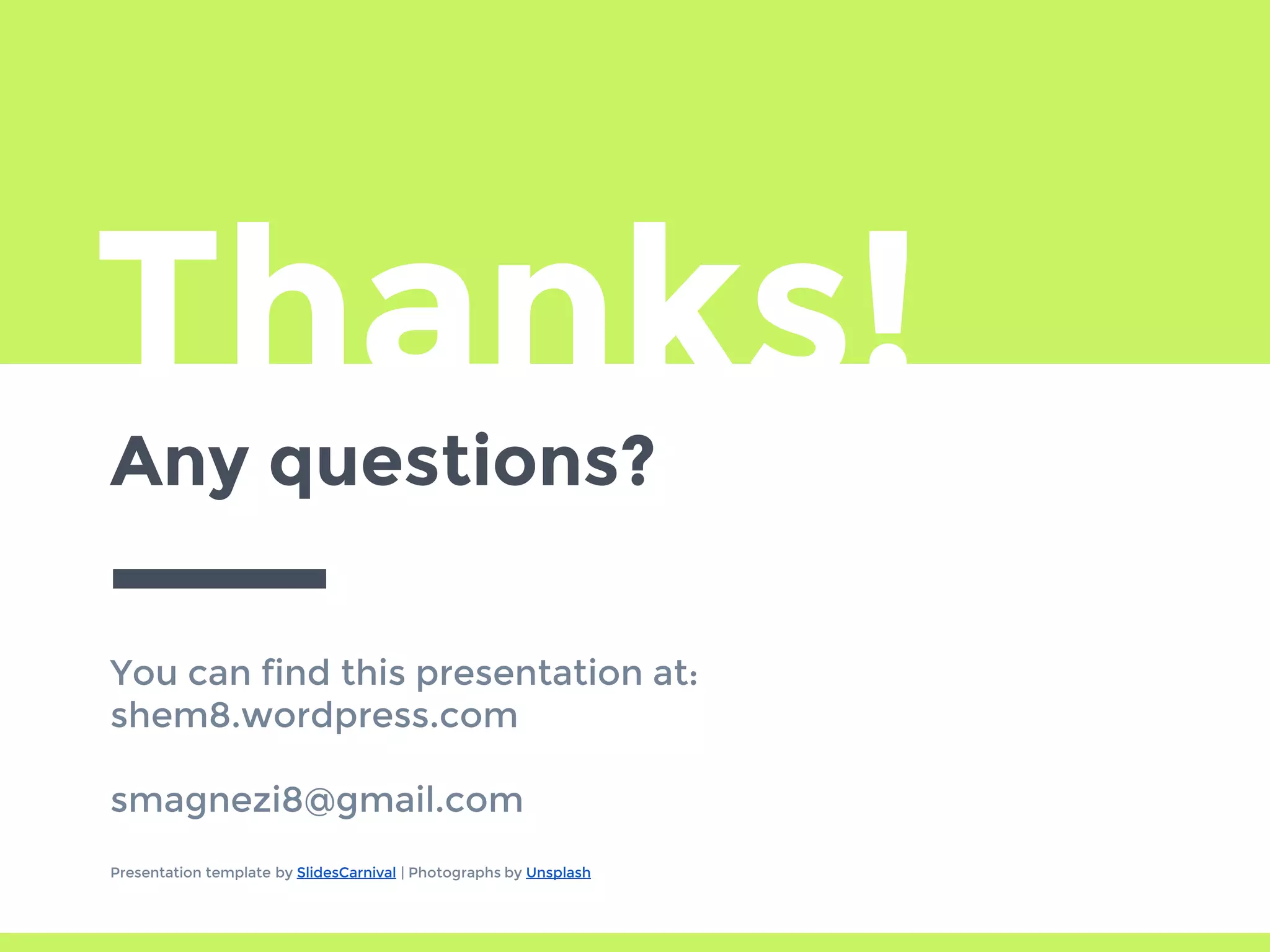 Thanks!

Any questions?

You can find this presentation at:
shem8.wordpress.com

smagnezi8@gmail.com

Presentation template by SlidesCarnival | Photographs by Unsplash